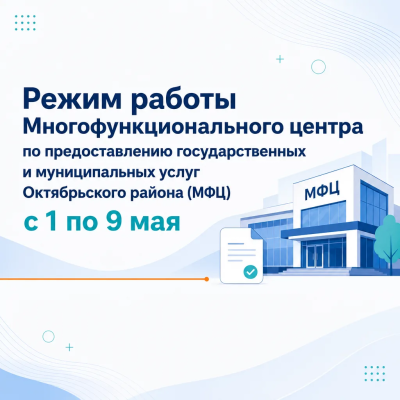 Режим работы
Многофункционального центра
по предоставлению государственных и муниципальных услуг Октябрьского района (МФЦ)
с 1 по 9 мая

МФЦ